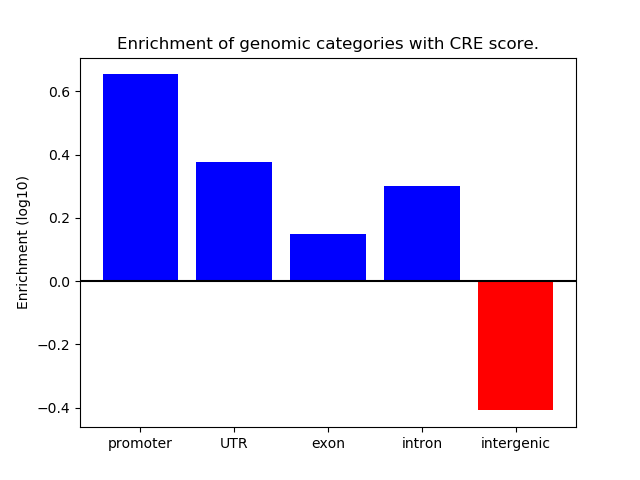 Enrichment of genomic categories with CRE score.

Enrichment (log10)

0.6
0.4
0.2
0.0
−0.2
−0.4

promoter
UTR
exon
intron
intergenic